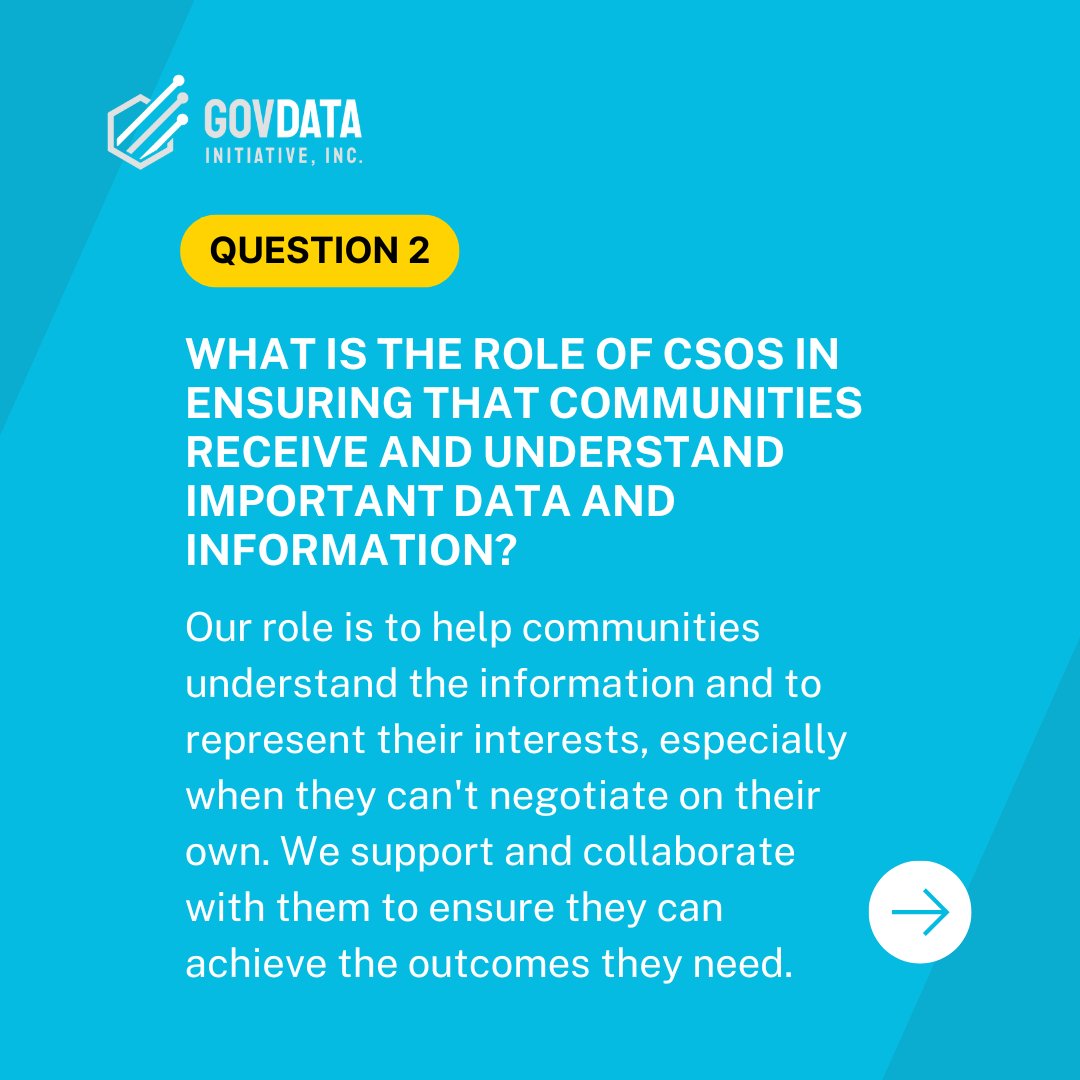 GOVDATA
INITIATIVE, INC.

QUESTION 2

WHAT IS THE ROLE OF CSOS IN ENSURING THAT COMMUNITIES RECEIVE AND UNDERSTAND IMPORTANT DATA AND INFORMATION?

Our role is to help communities understand the information and to represent their interests, especially when they can't negotiate on their own. We support and collaborate with them to ensure they can achieve the outcomes they need.